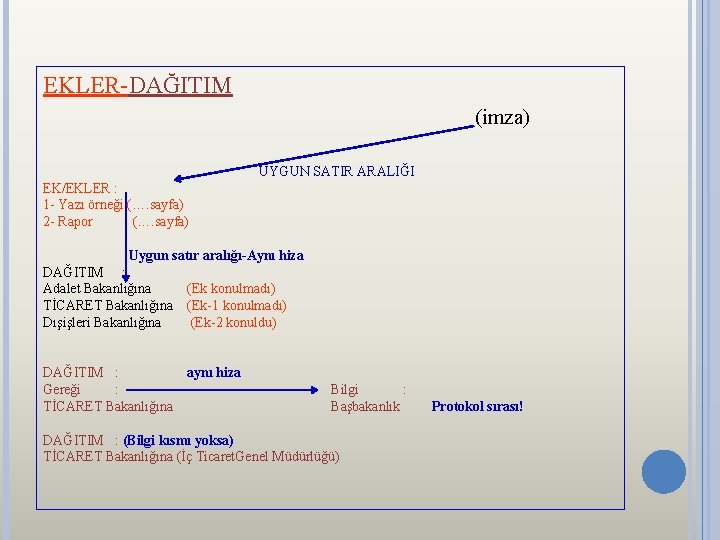 EKLER-DAĞITIM

(imza)

UYGUN SATIR ARALIĞI

EK/EKLER :
1- Yazı örneği (….sayfa)
2- Rapor (….sayfa)

Uygun satır aralığı-Aynı hiza

DAĞITIM :
Adalet Bakanlığına (Ek konulmadı)
TİCARET Bakanlığına (Ek-1 konulmadı)
Dışişleri Bakanlığına (Ek-2 konuldu)

DAĞITIM : aynı hiza
Gereği : Bilgi :
TİCARET Bakanlığına Başbakanlık Protokol sırası!

DAĞITIM : (Bilgi kısmı yoksa)
TİCARET Bakanlığına (İç TicaretGenel Müdürlüğü)